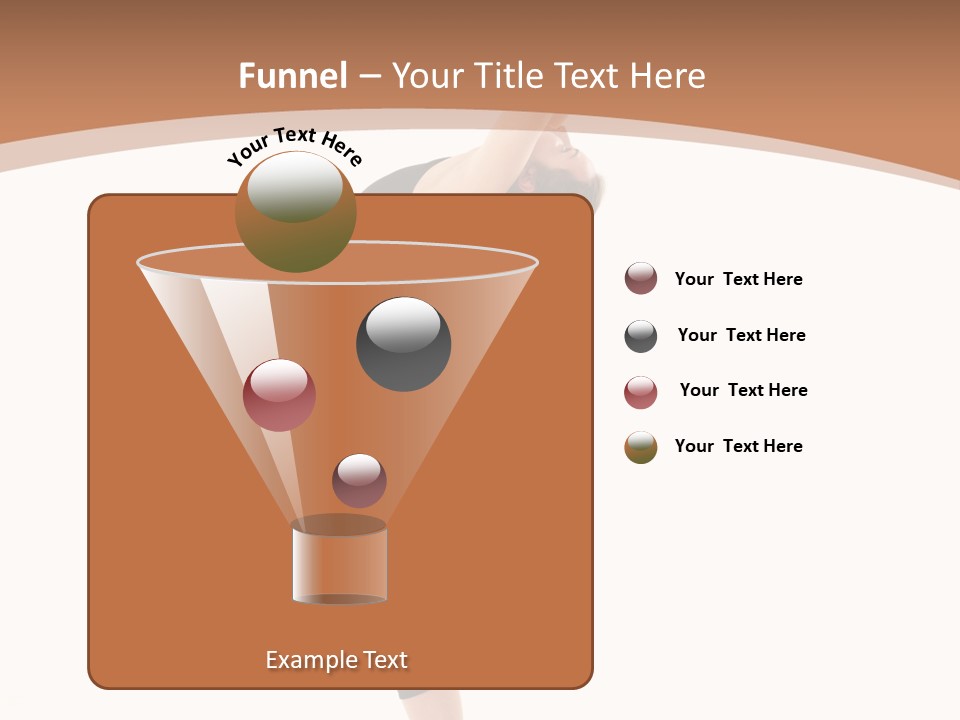 Funnel – Your Title Text Here

Your Text Here

Your  Text Here

Your  Text Here

Your  Text Here

Your  Text Here

Example Text